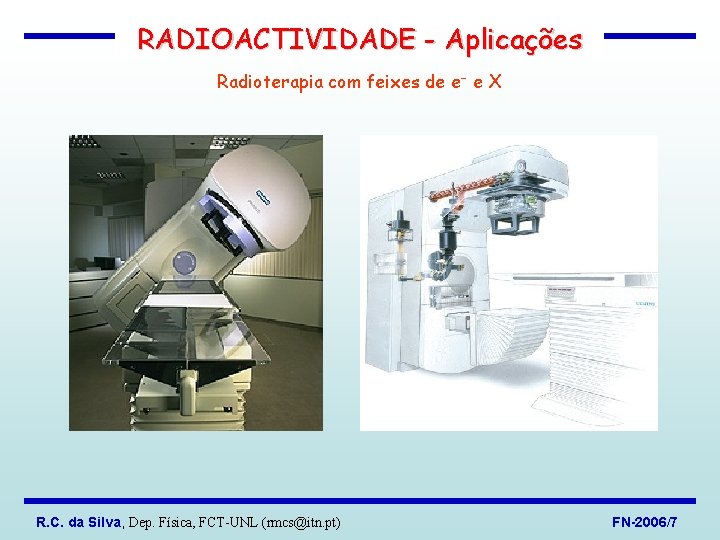 RADIOACTIVIDADE - Aplicações

Radioterapia com feixes de $e^-$ e X

R.C. da Silva, Dep. Física, FCT-UNL (rmcs@itn.pt)

FN-2006/7